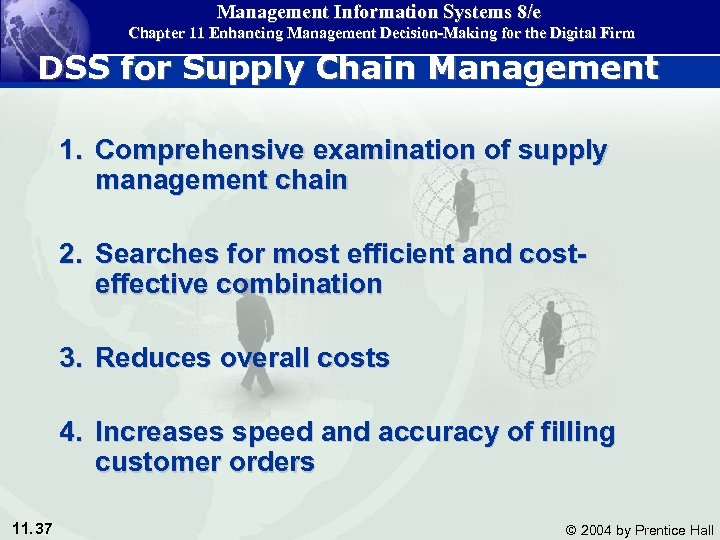 Management Information Systems 8/e
Chapter 11 Enhancing Management Decision-Making for the Digital Firm

DSS for Supply Chain Management

1. Comprehensive examination of supply management chain

2. Searches for most efficient and cost-effective combination

3. Reduces overall costs

4. Increases speed and accuracy of filling customer orders

11.37

© 2004 by Prentice Hall